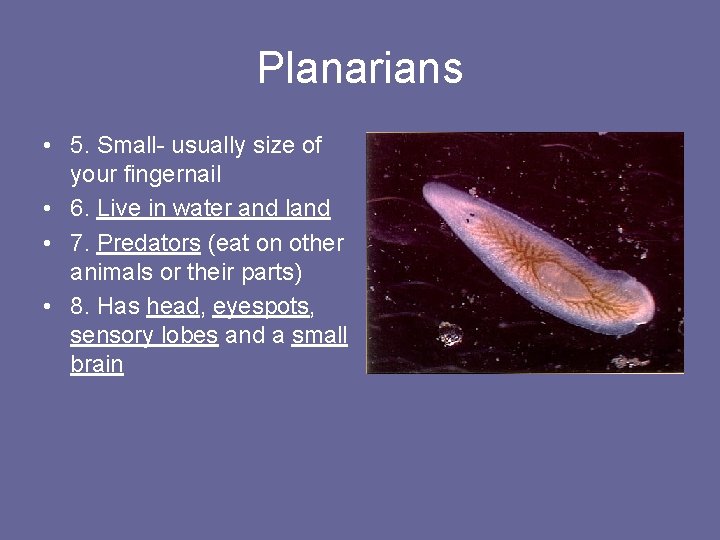 Planarians

• 5. Small- usually size of your fingernail
• 6. Live in water and land
• 7. Predators (eat on other animals or their parts)
• 8. Has head, eyespots, sensory lobes and a small brain